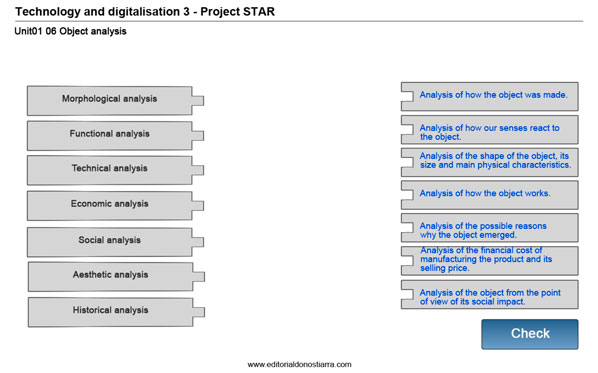 Technology and digitalisation 3 - Project STAR

Unit01 06 Object analysis

Morphological analysis

Functional analysis

Technical analysis

Economic analysis

Social analysis

Aesthetic analysis

Historical analysis

Analysis of how the object was made.

Analysis of how our senses react to the object.

Analysis of the shape of the object, its size and main physical characteristics.

Analysis of how the object works.

Analysis of the possible reasons why the object emerged.

Analysis of the financial cost of manufacturing the product and its selling price.

Analysis of the object from the point of view of its social impact.

Check

www.editorialdonostiarra.com